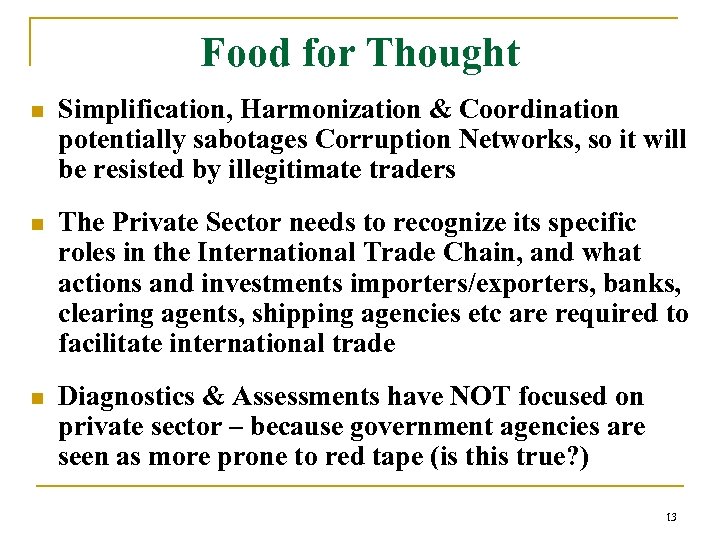 Food for Thought

- Simplification, Harmonization & Coordination potentially sabotages Corruption Networks, so it will be resisted by illegitimate traders

- The Private Sector needs to recognize its specific roles in the International Trade Chain, and what actions and investments importers/exporters, banks, clearing agents, shipping agencies etc are required to facilitate international trade

- Diagnostics & Assessments have NOT focused on private sector – because government agencies are seen as more prone to red tape (is this true?)

13